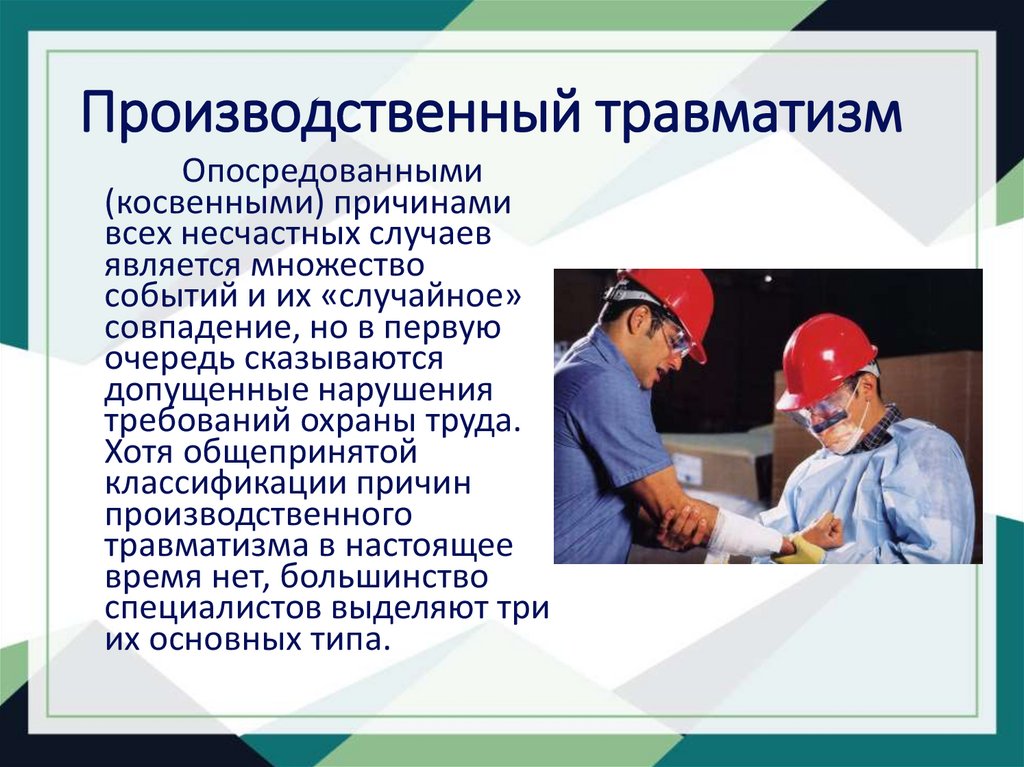 Производственный травматизм

Опосредованными (косвенными) причинами всех несчастных случаев является множество событий и их «случайное» совпадение, но в первую очередь сказываются допущенные нарушения требований охраны труда. Хотя общепринятой классификации причин производственного травматизма в настоящее время нет, большинство специалистов выделяют три их основных типа.